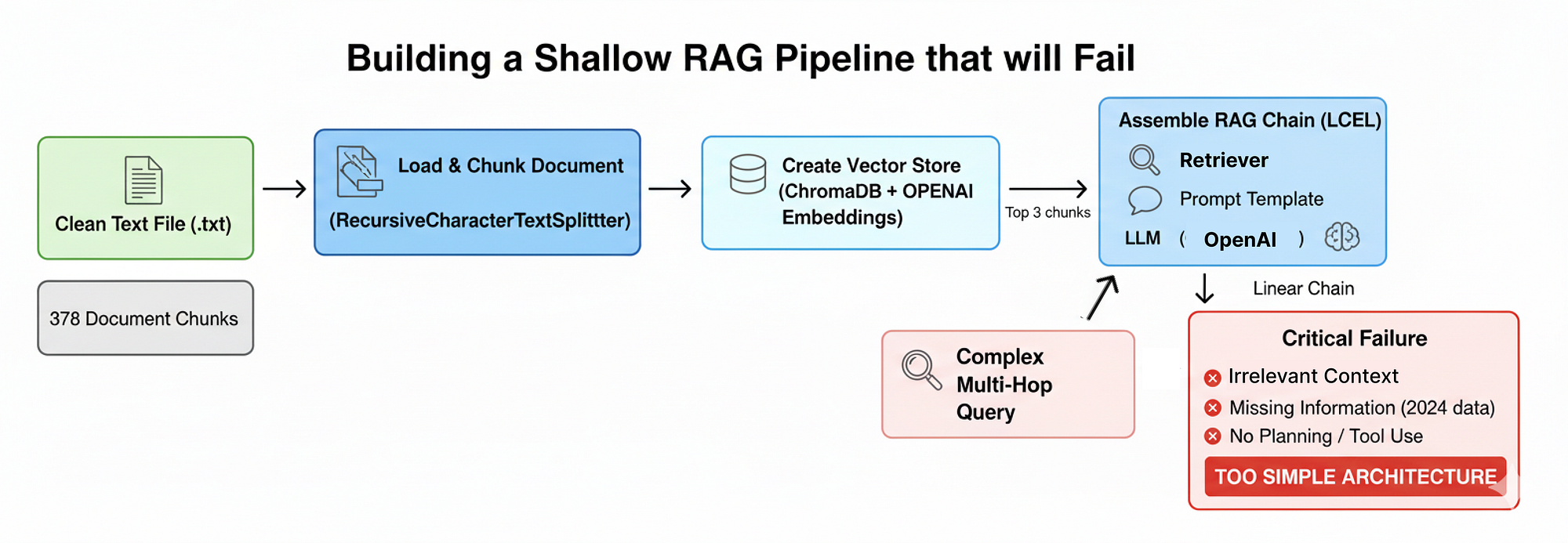 Building a Shallow RAG Pipeline that will Fail

Clean Text File (.txt)

378 Document Chunks

Load & Chunk Document

(RecursiveCharacterTextSplittter)

Create Vector Store (ChromaDB + OPENAI Embeddings)

Top 3 chunks

Assemble RAG Chain (LCEL)

Retriever

Prompt Template

LLM ( OpenAI )

Linear Chain

Complex Multi-Hop Query

Critical Failure

Irrelevant Context

Missing Information (2024 data)

No Planning / Tool Use

TOO SIMPLE ARCHITECTURE